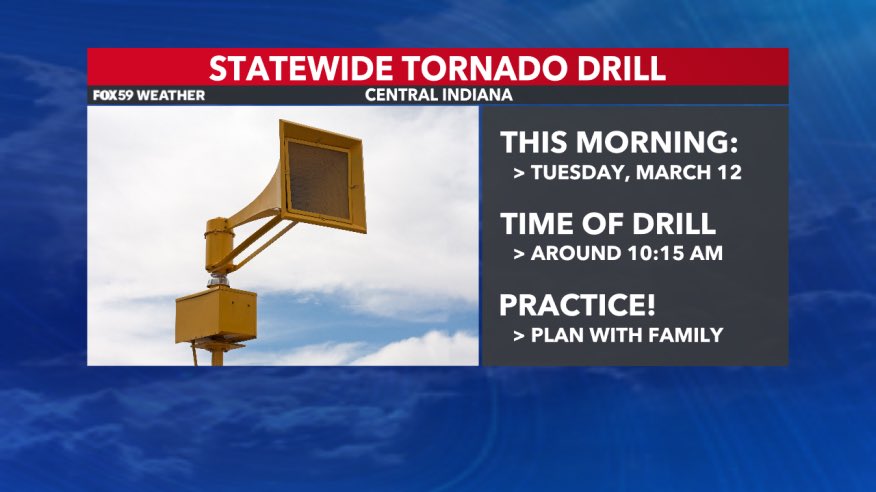 STATEWIDE TORNADO DRILL

FOX59 WEATHER

CENTRAL INDIANA

THIS MORNING:
> TUESDAY, MARCH 12

TIME OF DRILL
> AROUND 10:15 AM

PRACTICE!
> PLAN WITH FAMILY